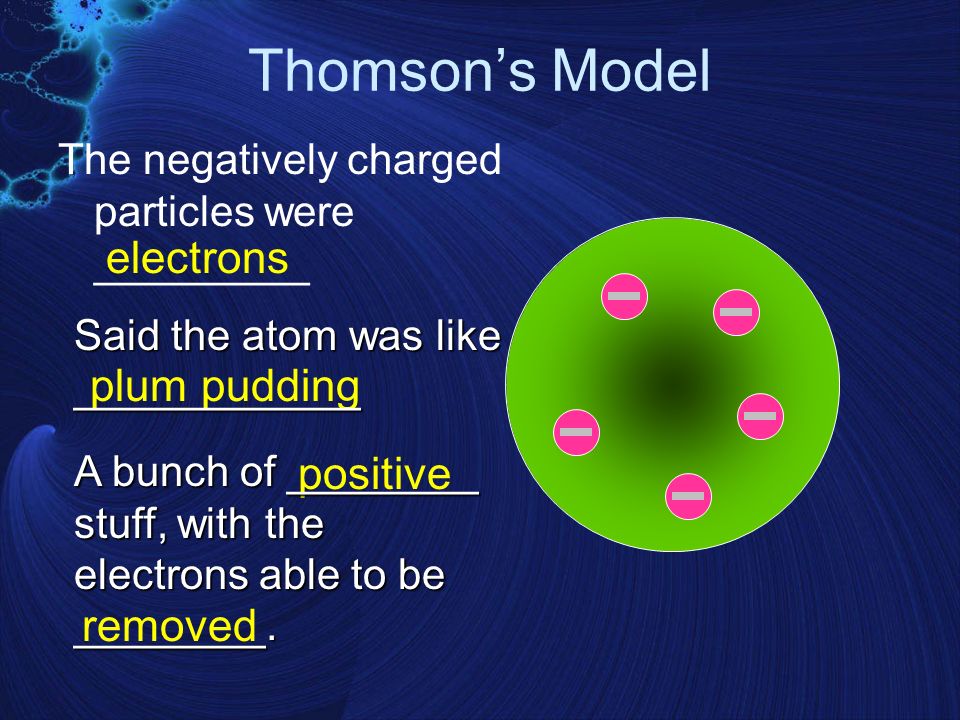 Thomson's Model

The negatively charged particles were electrons

Said the atom was like plum pudding

A bunch of positive stuff, with the electrons able to be removed.